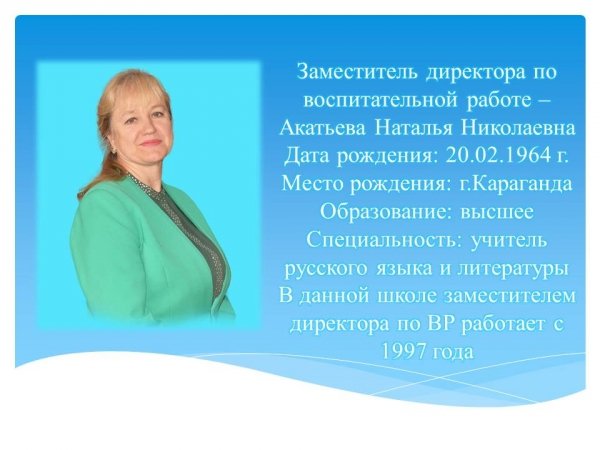 Заместитель директора по воспитательной работе – Акатьева Наталья Николаевна
Дата рождения: 20.02.1964 г.
Место рождения: г.Караганда
Образование: высшее
Специальность: учитель русского языка и литературы
В данной школе заместителем директора по ВР работает с 1997 года